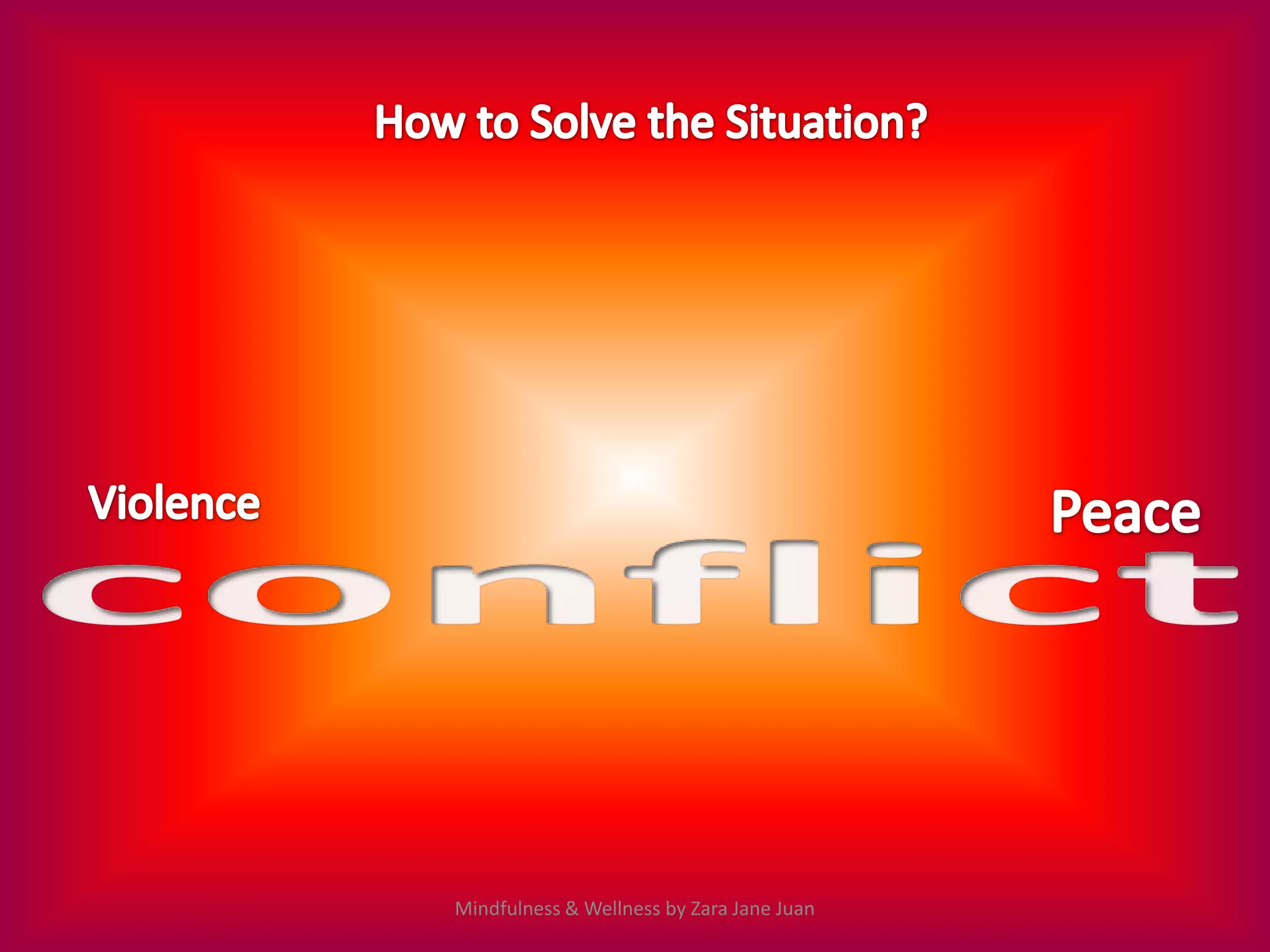 How to Solve the Situation?

Violence

Peace

conflict

Mindfulness & Wellness by Zara Jane Juan